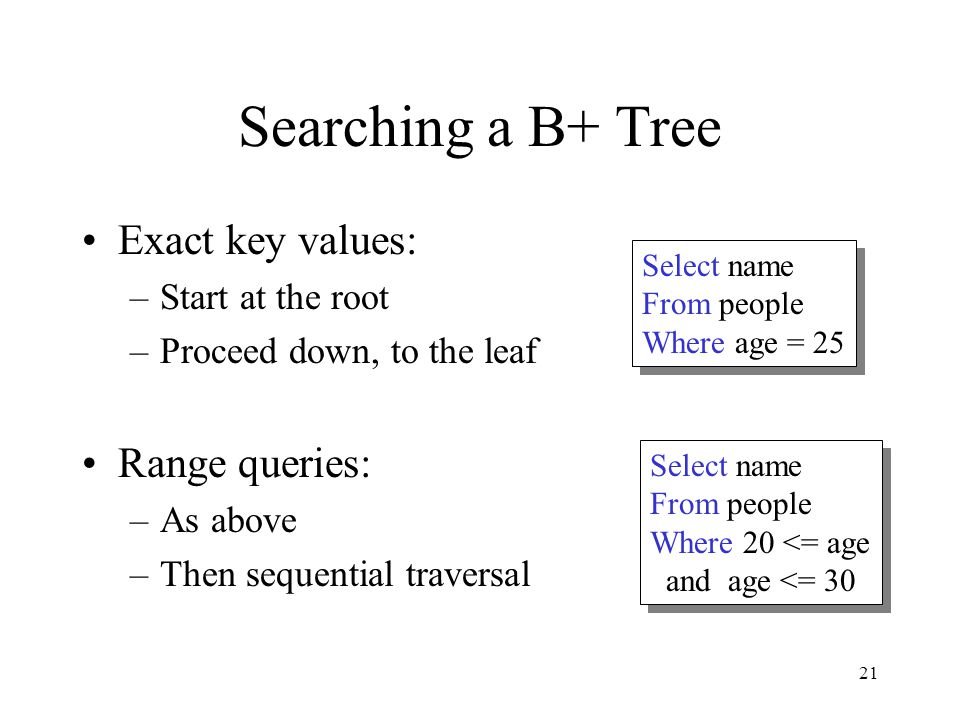 Searching a B+ Tree

• Exact key values:
– Start at the root
– Proceed down, to the leaf

Select name
From people
Where age = 25

• Range queries:
– As above
– Then sequential traversal

Select name
From people
Where 20 <= age
and age <= 30

21